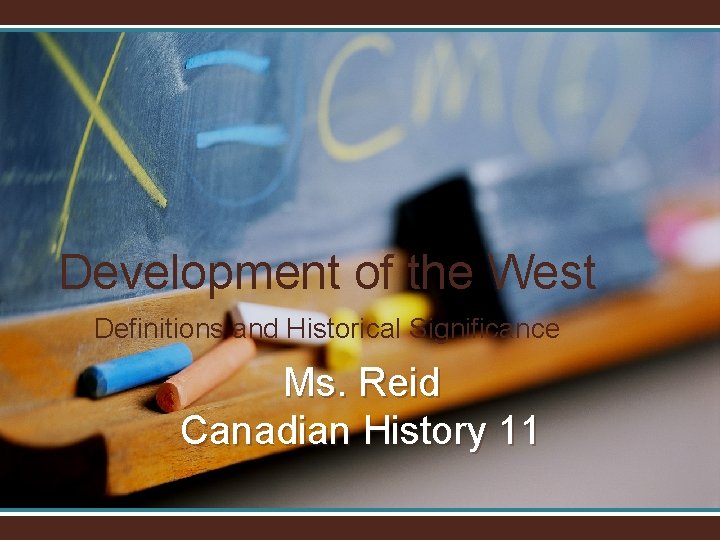 Development of the West

Definitions and Historical Significance

Ms. Reid
Canadian History 11